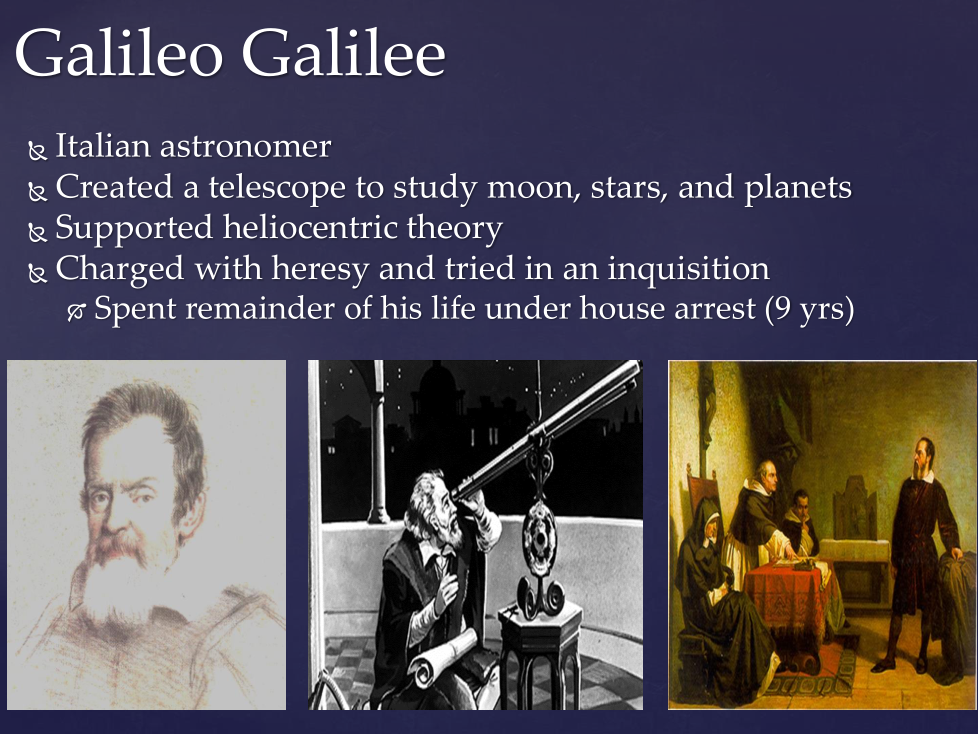 Galileo Galilee

Italian astronomer
Created a telescope to study moon, stars, and planets
Supported heliocentric theory
Charged with heresy and tried in an inquisition
Spent remainder of his life under house arrest (9 yrs)